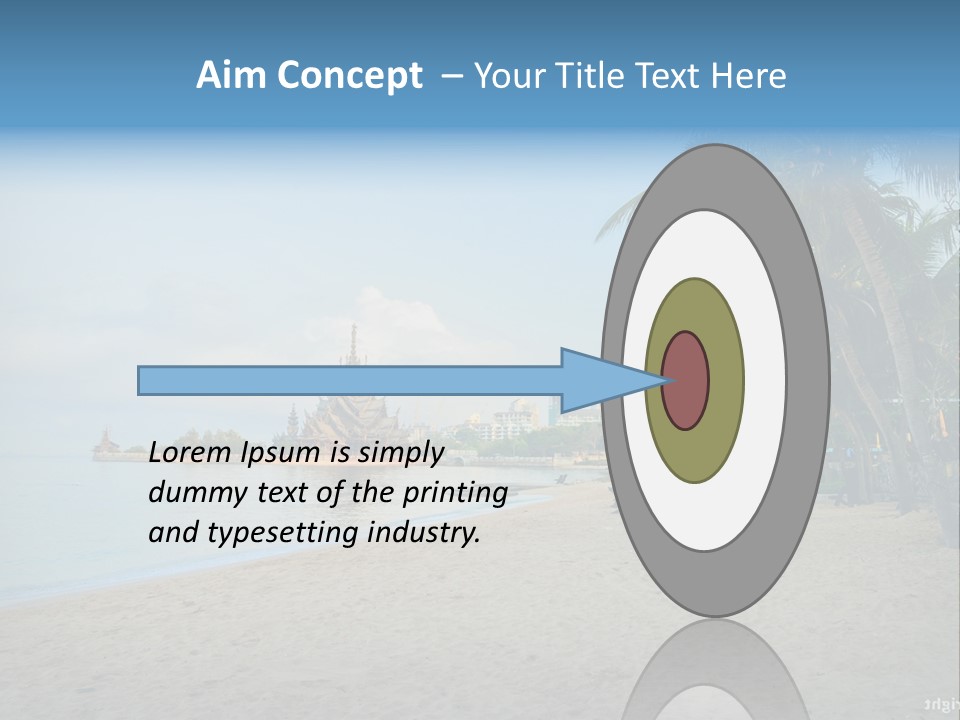 Aim Concept – Your Title Text Here

Lorem Ipsum is simply dummy text of the printing and typesetting industry.